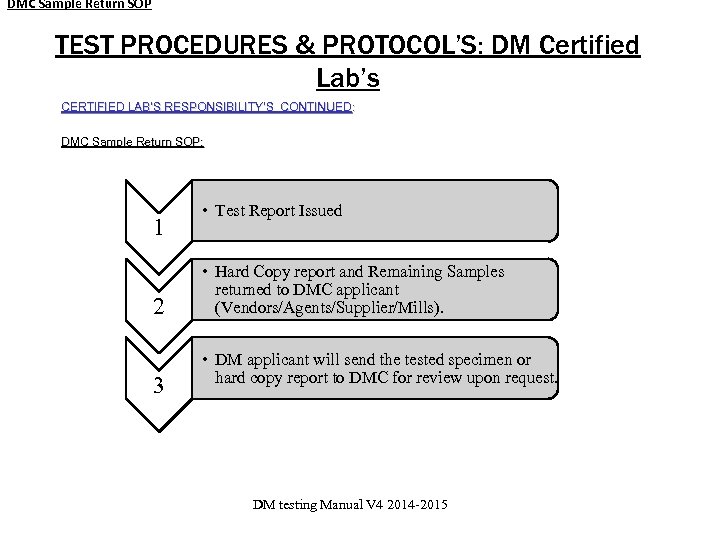 DMC Sample Return SOP

TEST PROCEDURES & PROTOCOL'S: DM Certified Lab's

CERTIFIED LAB'S RESPONSIBILITY'S CONTINUED:

DMC Sample Return SOP:

1

• Test Report Issued

2

• Hard Copy report and Remaining Samples returned to DMC applicant (Vendors/Agents/Supplier/Mills).

3

• DM applicant will send the tested specimen or hard copy report to DMC for review upon request.

DM testing Manual V4 2014-2015